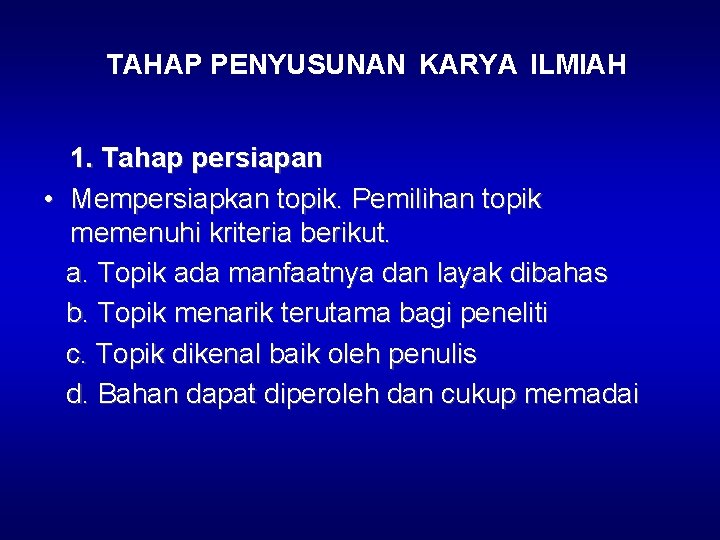 TAHAP PENYUSUNAN KARYA ILMIAH

1. Tahap persiapan

• Mempersiapkan topik. Pemilihan topik memenuhi kriteria berikut.

a. Topik ada manfaatnya dan layak dibahas

b. Topik menarik terutama bagi peneliti

c. Topik dikenal baik oleh penulis

d. Bahan dapat diperoleh dan cukup memadai